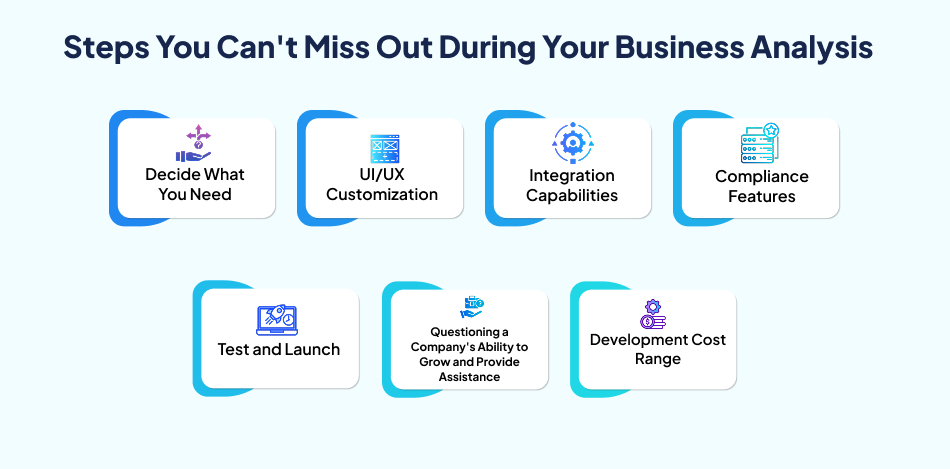 Steps You Can't Miss Out During Your Business Analysis

Decide What You Need

UI/UX Customization

Integration Capabilities

Compliance Features

Test and Launch

Questioning a Company's Ability to Grow and Provide Assistance

Development Cost Range